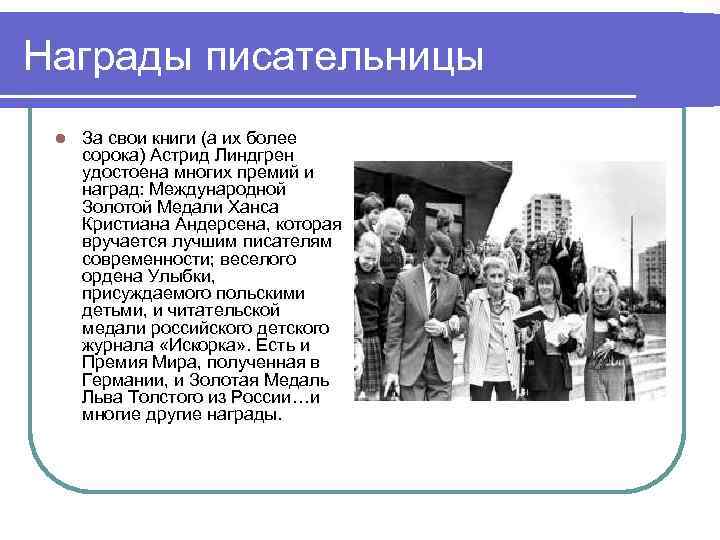 Награды писательницы

За свои книги (а их более сорока) Астрид Линдгрен удостоена многих премий и наград: Международной Золотой Медали Ханса Кристиана Андерсена, которая вручается лучшим писателям современности; веселого ордена Улыбки, присуждаемого польскими детьми, и читательской медали российского детского журнала «Искорка». Есть и Премия Мира, полученная в Германии, и Золотая Медаль Льва Толстого из России…и многие другие награды.